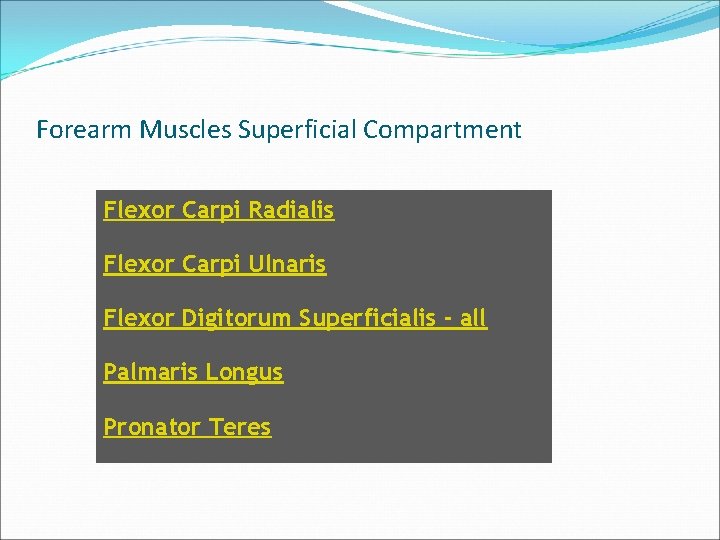 Forearm Muscles Superficial Compartment

Flexor Carpi Radialis

Flexor Carpi Ulnaris

Flexor Digitorum Superficialis - all

Palmaris Longus

Pronator Teres